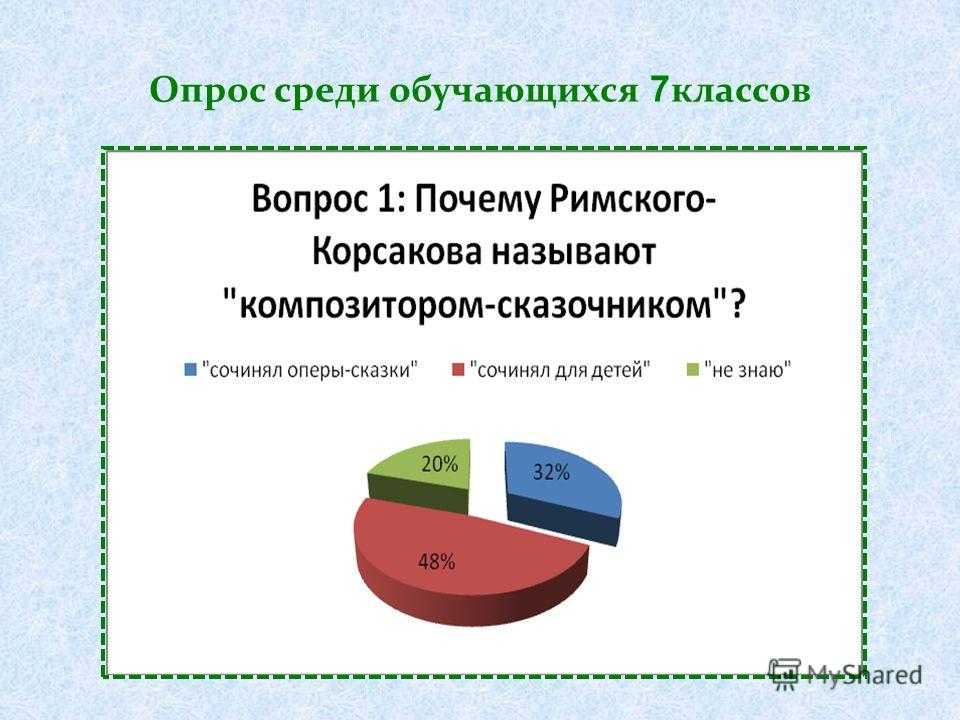 Опрос среди обучающихся 7классов

Вопрос 1: Почему Римского-Корсакова называют "композитором-сказочником"?

"сочинял оперы-сказки" "сочинял для детей" "не знаю"

20%
32%
48%

MyShared